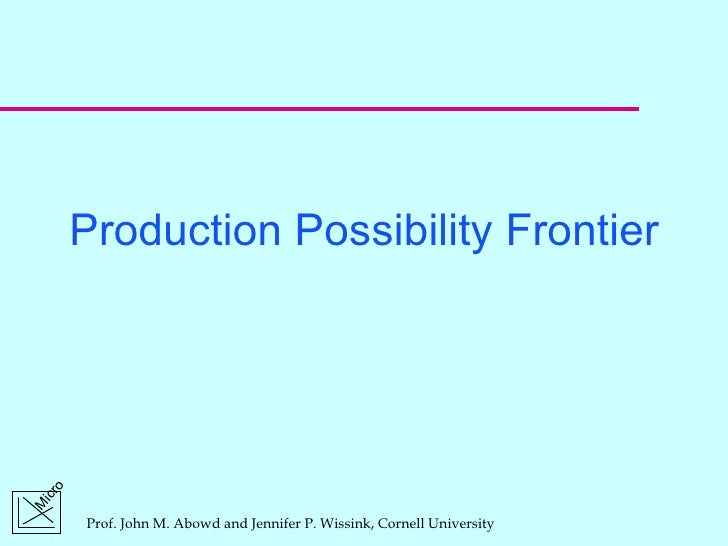 Production Possibility Frontier

Micro

Prof. John M. Abowd and Jennifer P. Wissink, Cornell University